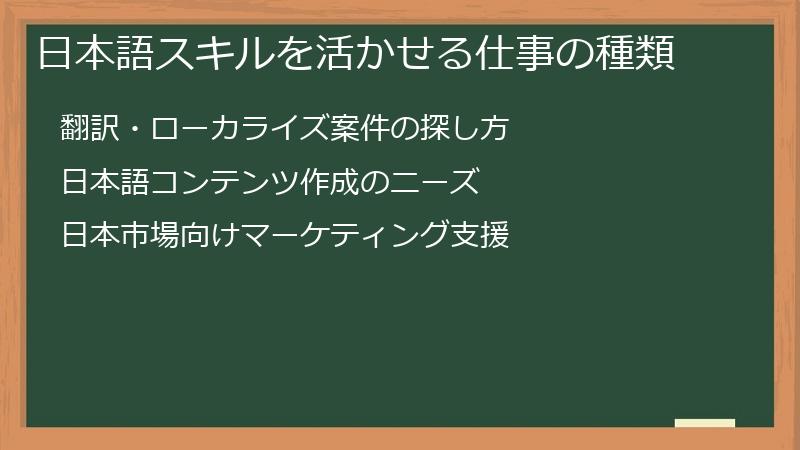 日本語スキルを活かせる仕事の種類

翻訳・ローカライズ案件の探し方

日本語コンテンツ作成のニーズ

日本市場向けマーケティング支援